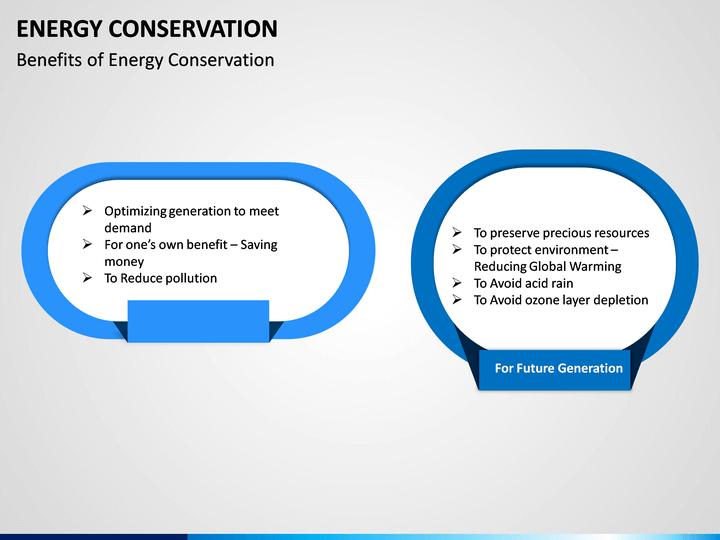 ENERGY CONSERVATION

Benefits of Energy Conservation

➢ Optimizing generation to meet demand
➢ For one's own benefit – Saving money
➢ To Reduce pollution

➢ To preserve precious resources
➢ To protect environment – Reducing Global Warming
➢ To Avoid acid rain
➢ To Avoid ozone layer depletion

For Future Generation